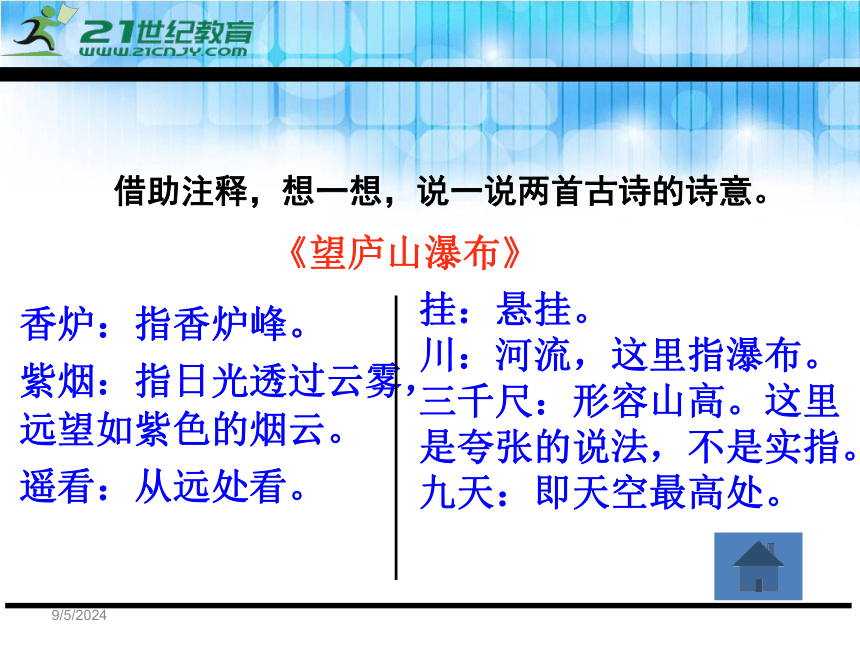 21世纪教育
WWW.21CNJY.COM

借助注释，想一想，说一说两首古诗的诗意。

《望庐山瀑布》

香炉：指香炉峰。

紫烟：指日光透过云雾，远望如紫色的烟云。

遥看：从远处看。

挂：悬挂。

川：河流，这里指瀑布。

三千尺：形容山高。这里是夸张的说法，不是实指。

九天：即天空最高处。

9/5/2024